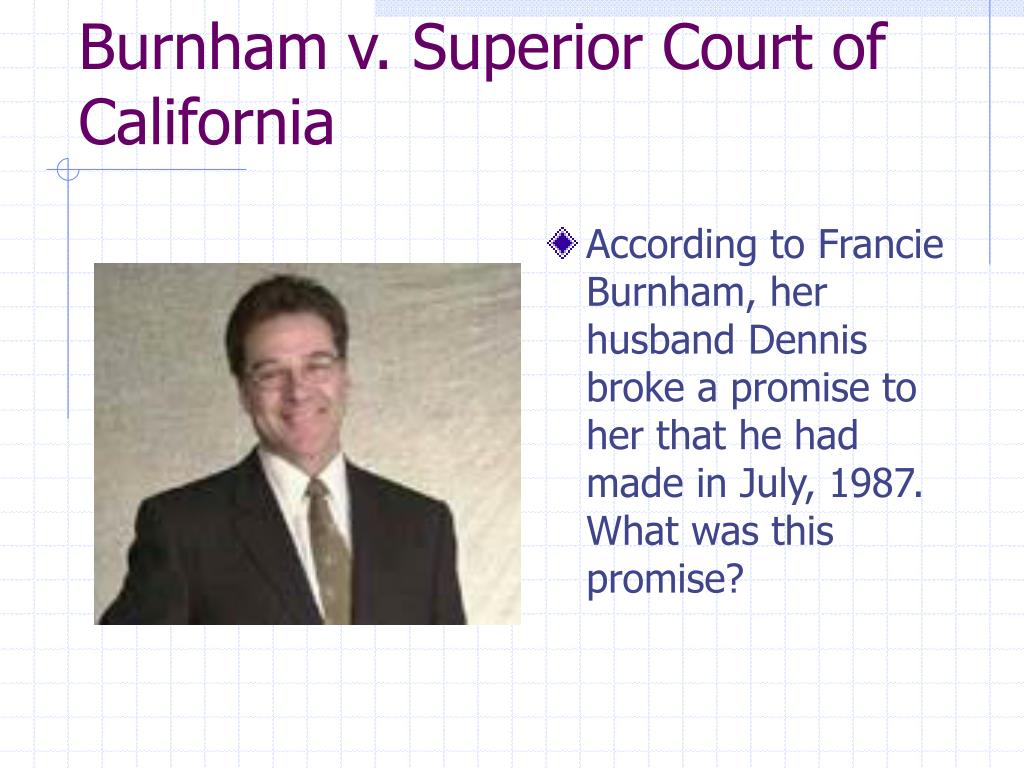 Burnham v. Superior Court of California

According to Francie Burnham, her husband Dennis broke a promise to her that he had made in July, 1987. What was this promise?